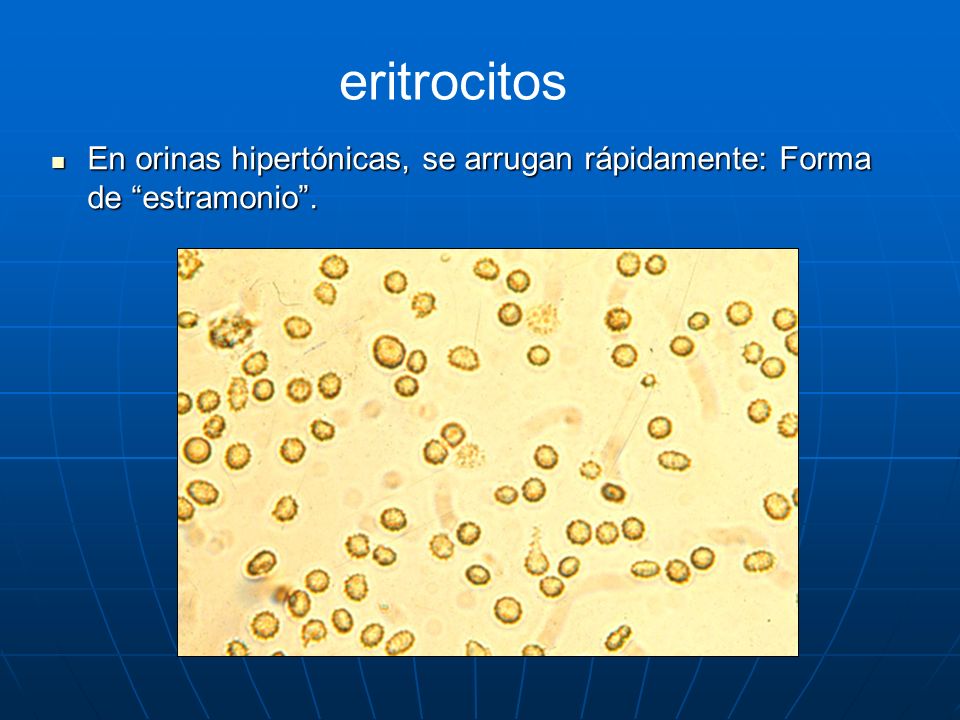 eritrocitos

En orinas hipertónicas, se arrugan rápidamente: Forma de “estramonio”.